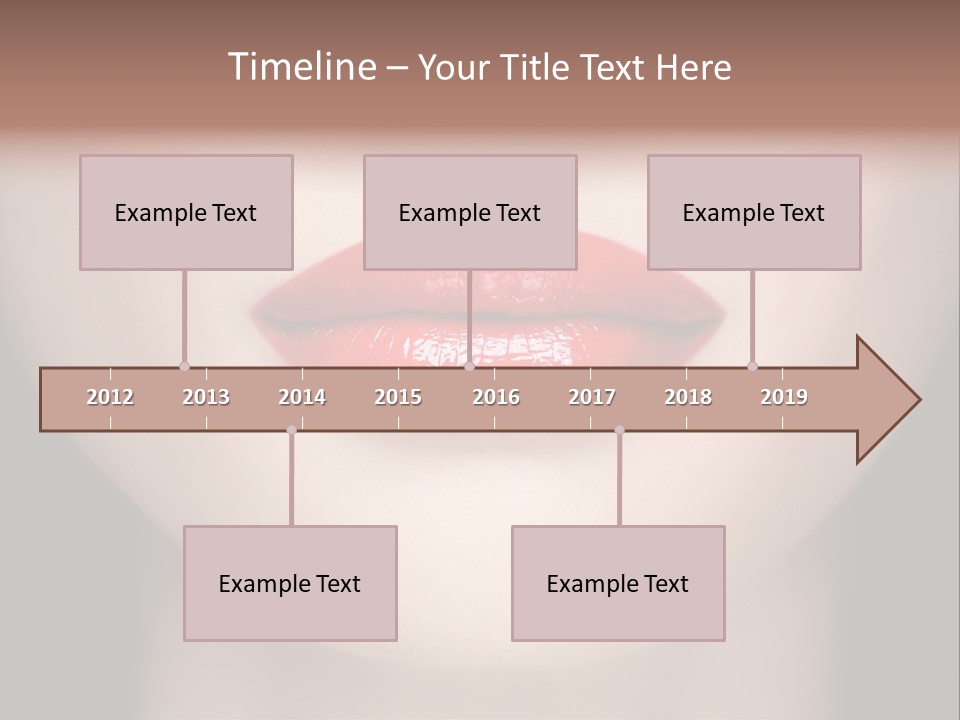 Timeline – Your Title Text Here

Example Text

Example Text

Example Text

2012 2013 2014 2015 2016 2017 2018 2019

Example Text

Example Text